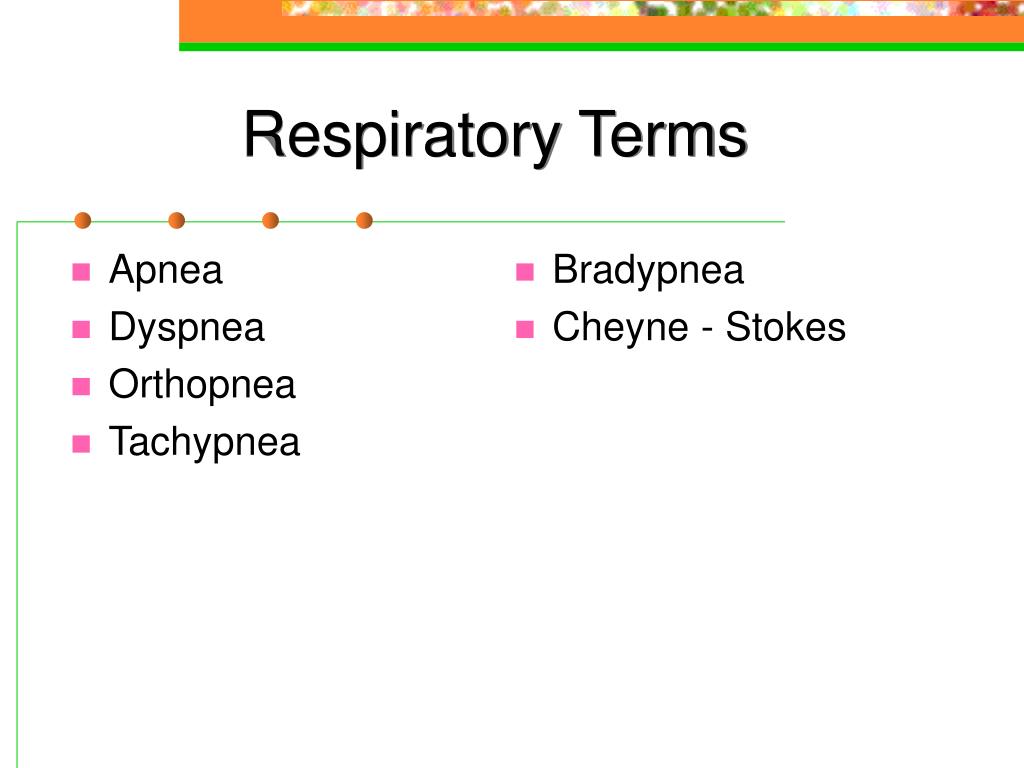 Respiratory Terms

- Apnea
- Dyspnea
- Orthopnea
- Tachypnea

- Bradypnea
- Cheyne - Stokes